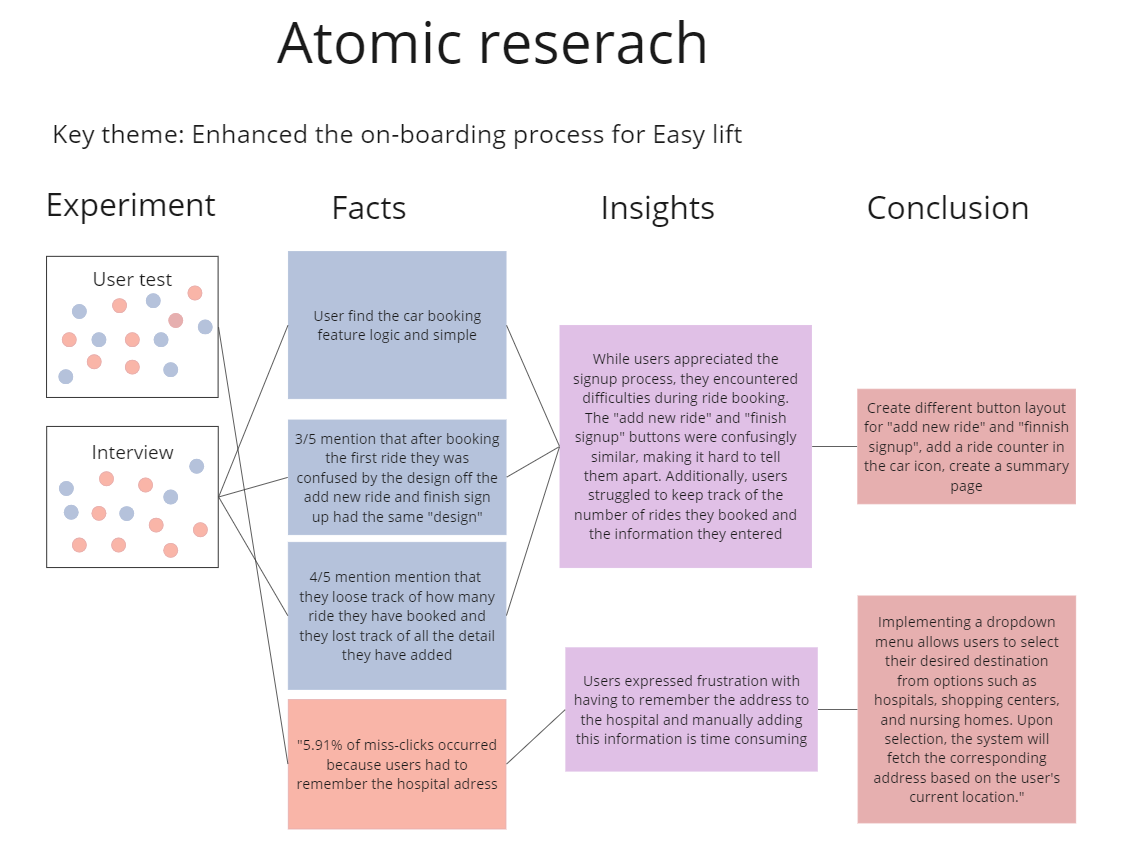 Atomic reserach

Key theme: Enhanced the on-boarding process for Easy lift

Experiment

User test

Interview

Facts

User find the car booking feature logic and simple

3/5 mention that after booking the first ride they was confused by the design off the add new ride and finish sign up had the same "design"

4/5 mention mention that they loose track of how many ride they have booked and they lost track of all the detail they have added

"5.91% of miss-clicks occurred because users had to remember the hospital adress

Insights

While users appreciated the signup process, they encountered difficulties during ride booking. The "add new ride" and "finish signup" buttons were confusingly similar, making it hard to tell them apart. Additionally, users struggled to keep track of the number of rides they booked and the information they entered

Users expressed frustration with having to remember the address to the hospital and manually adding this information is time consuming

Conclusion

Create different button layout for "add new ride" and "finnish signup", add a ride counter in the car icon, create a summary page

Implementing a dropdown menu allows users to select their desired destination from options such as hospitals, shopping centers, and nursing homes. Upon selection, the system will fetch the corresponding address based on the user's current location."